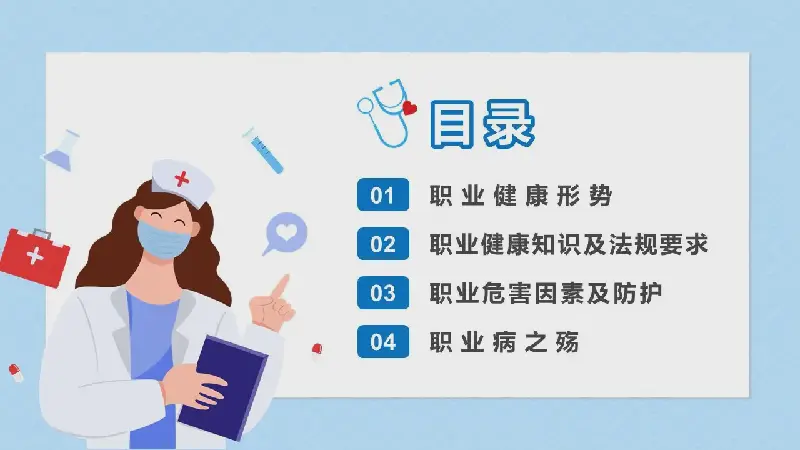 目录

01 职业健康形势

02 职业健康知识及法规要求

03 职业危害因素及防护

04 职业病之殇